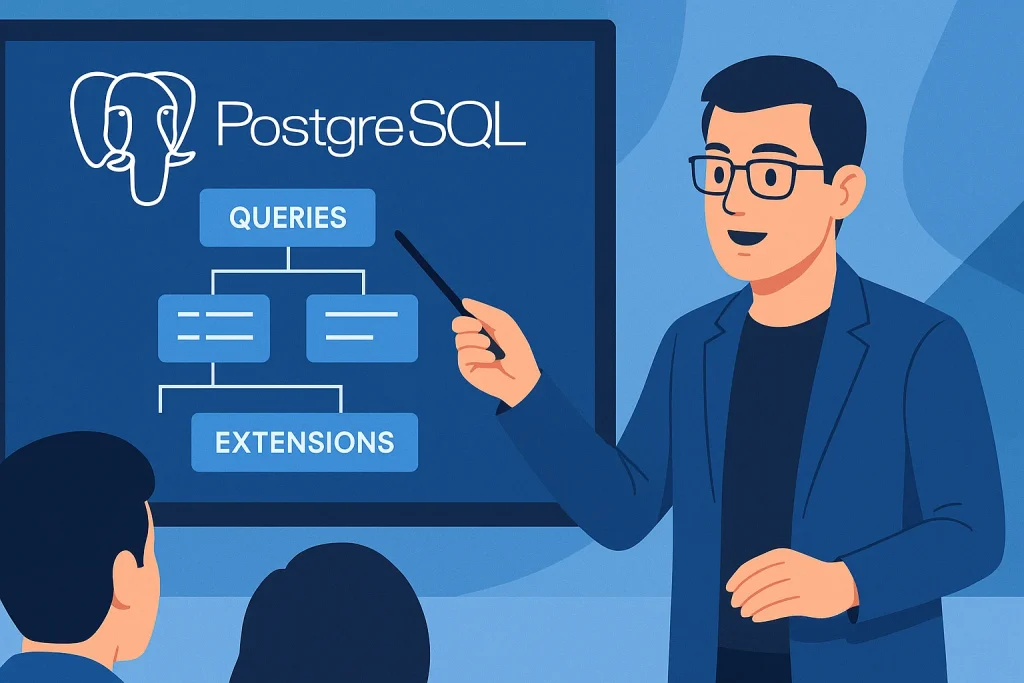 PostgreSQL

QUERIES

EXTENSIONS